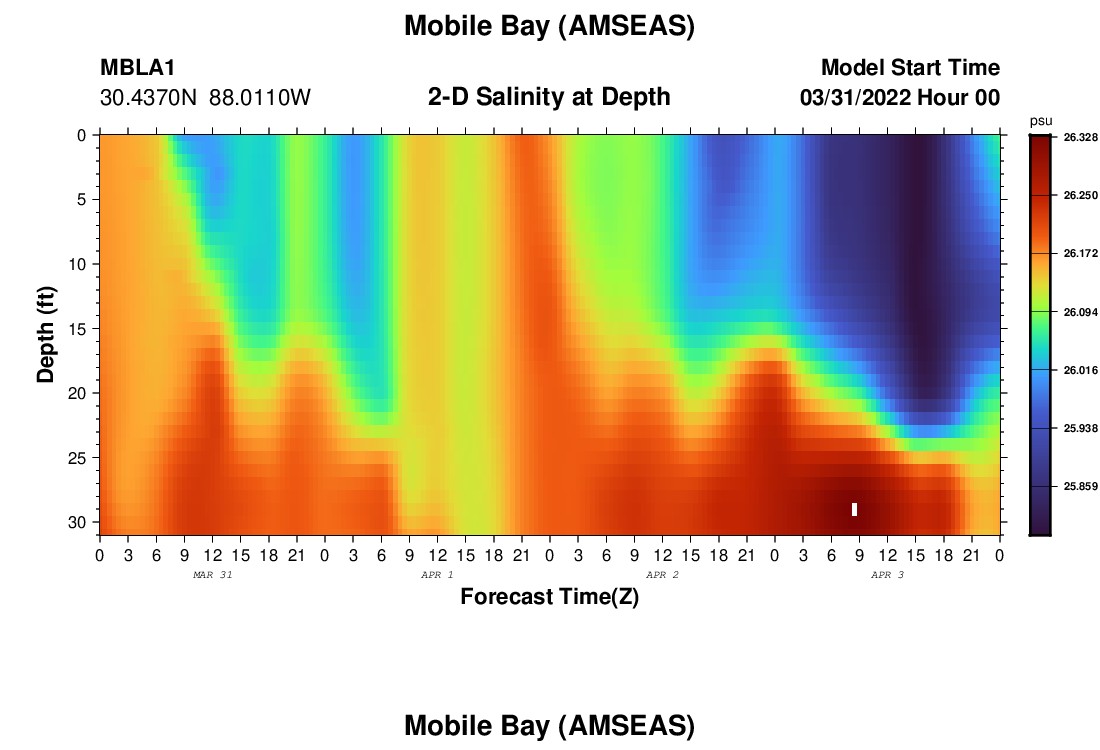 Mobile Bay (AMSEAS)

MBLA1
30.4370N 88.0110W

2-D Salinity at Depth

Model Start Time
03/31/2022 Hour 00

psu
26.328
26.250
26.172
26.094
26.016
25.938
25.859

Depth (ft)
0
5
10
15
20
25
30

0 3 6 9 12 15 18 21 0 3 6 9 12 15 18 21 0 3 6 9 12 15 18 21 0 3 6 9 12 15 18 21 0
MAR 31
APR 1
APR 2
APR 3

Forecast Time(Z)

Mobile Bay (AMSEAS)